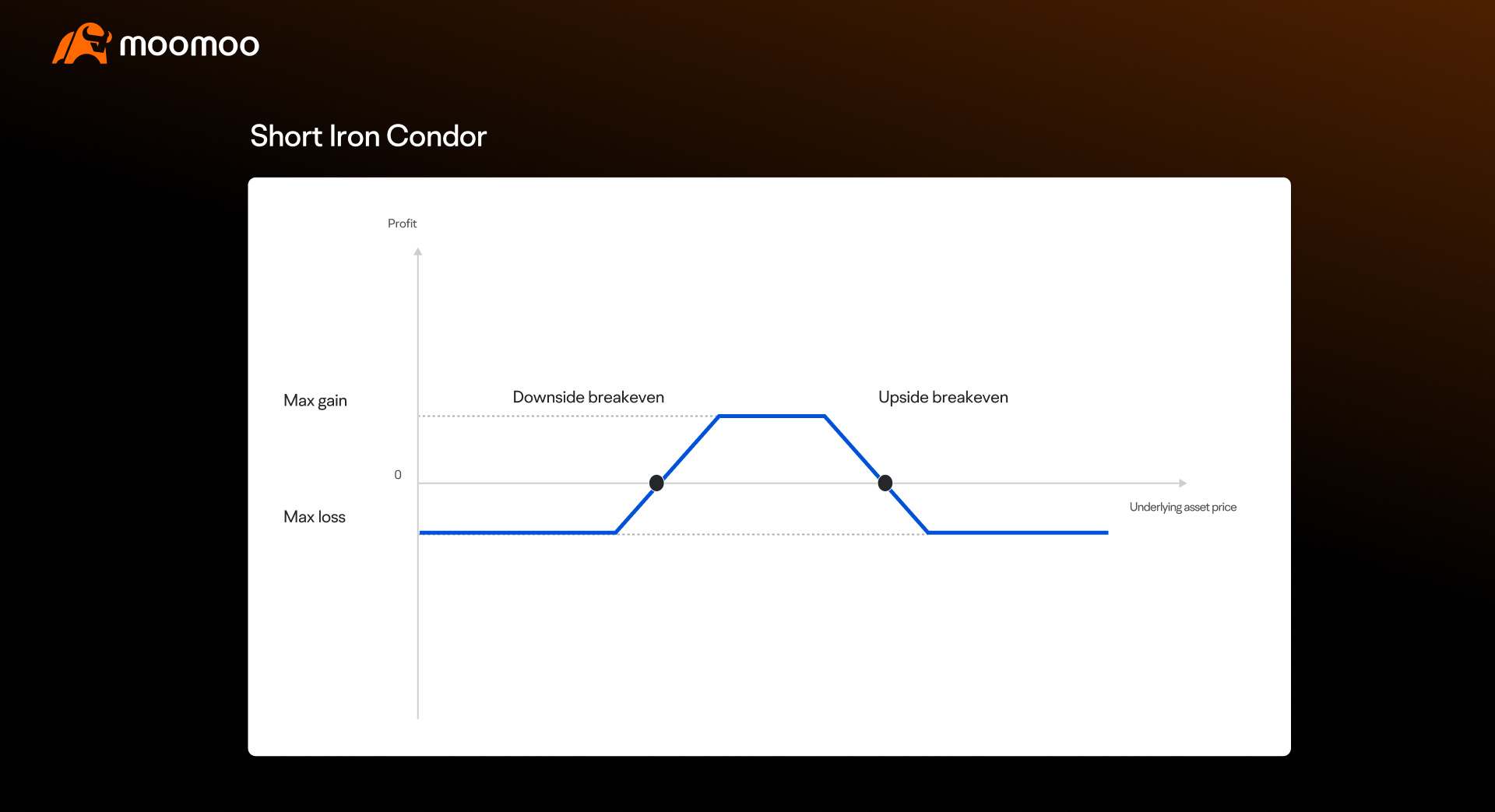 moomoo

Short Iron Condor

Profit

Max gain

Downside breakeven

Upside breakeven

0

Max loss

Underlying asset price